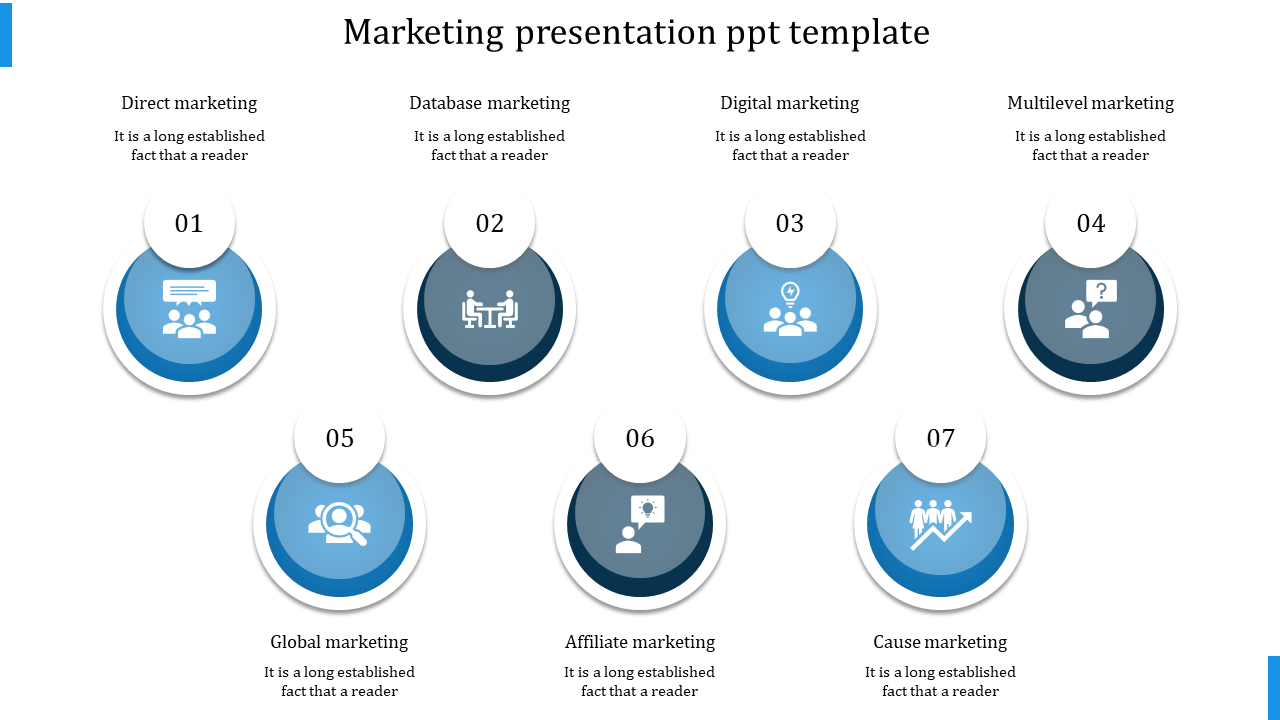 Marketing presentation ppt template

Direct marketing

It is a long established fact that a reader

01

Database marketing

It is a long established fact that a reader

02

Digital marketing

It is a long established fact that a reader

03

Multilevel marketing

It is a long established fact that a reader

04

05

Global marketing

It is a long established fact that a reader

06

Affiliate marketing

It is a long established fact that a reader

07

Cause marketing

It is a long established fact that a reader